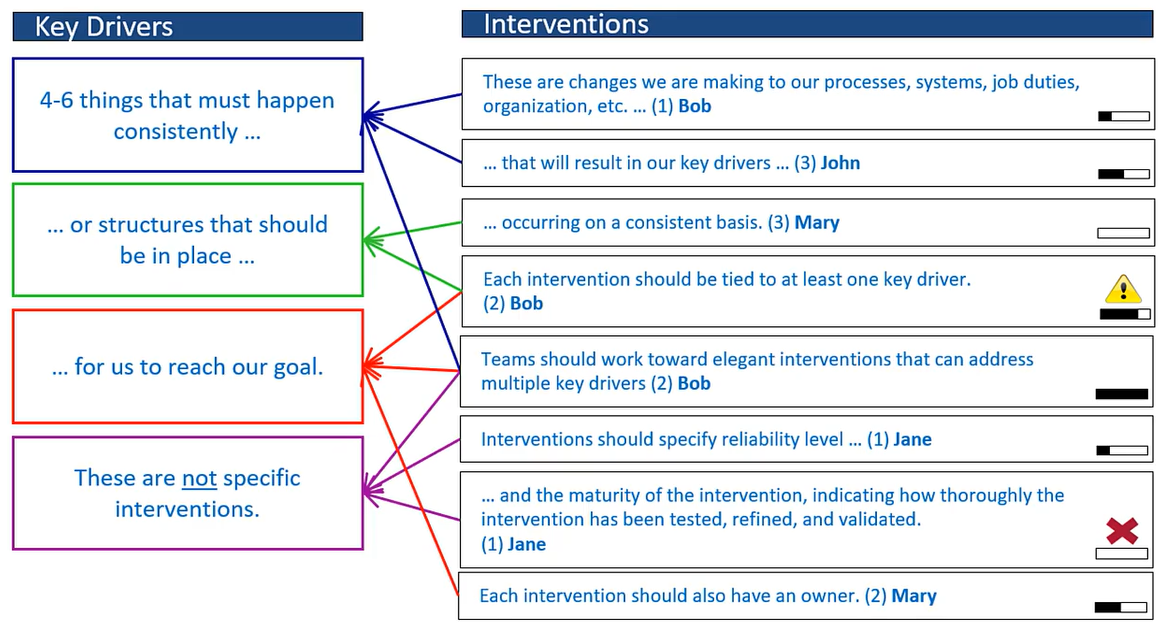 Key Drivers

4-6 things that must happen consistently …

… or structures that should be in place …

… for us to reach our goal.

These are not specific interventions.

Interventions

These are changes we are making to our processes, systems, job duties, organization, etc. … (1) Bob

… that will result in our key drivers … (3) John

… occurring on a consistent basis. (3) Mary

Each intervention should be tied to at least one key driver. (2) Bob

Teams should work toward elegant interventions that can address multiple key drivers (2) Bob

Interventions should specify reliability level … (1) Jane

… and the maturity of the intervention, indicating how thoroughly the intervention has been tested, refined, and validated. (1) Jane

Each intervention should also have an owner. (2) Mary